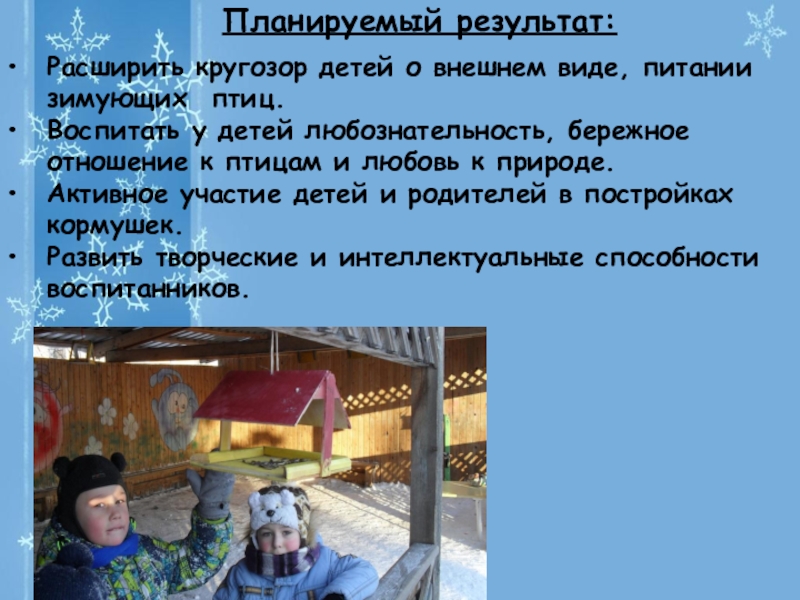 Планируемый результат:

• Расширить кругозор детей о внешнем виде, питании зимующих птиц.
• Воспитать у детей любознательность, бережное отношение к птицам и любовь к природе.
• Активное участие детей и родителей в постройках кормушек.
• Развить творческие и интеллектуальные способности воспитанников.